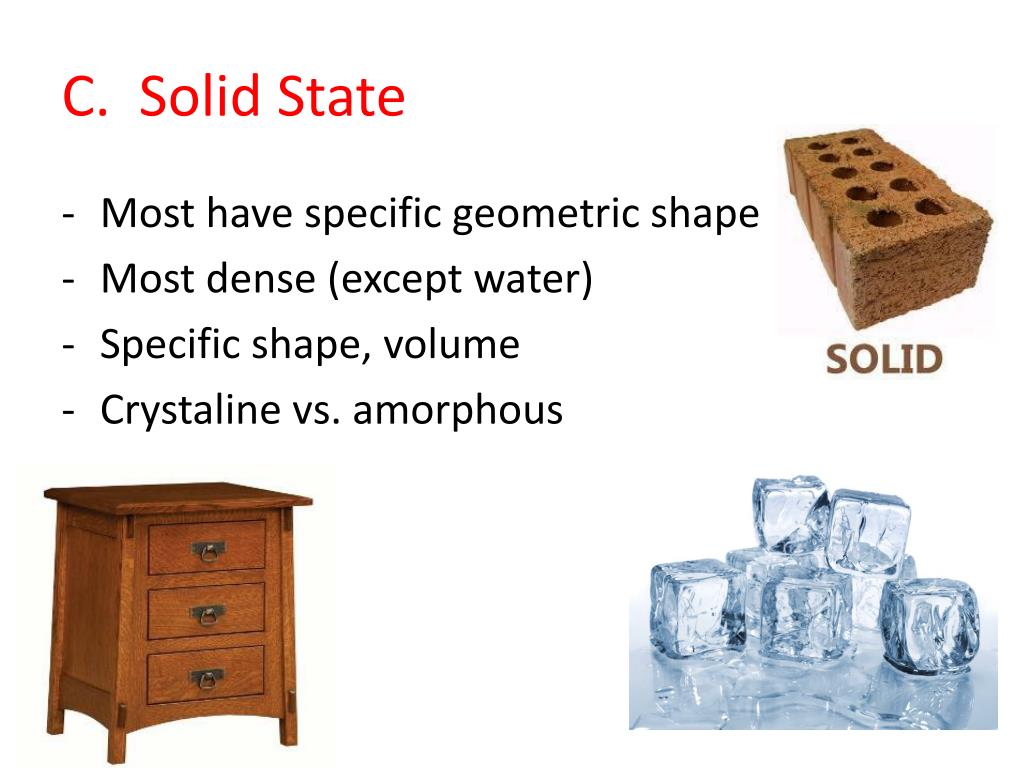 C. Solid State

- Most have specific geometric shape
- Most dense (except water)
- Specific shape, volume
- Crystaline vs. amorphous

SOLID